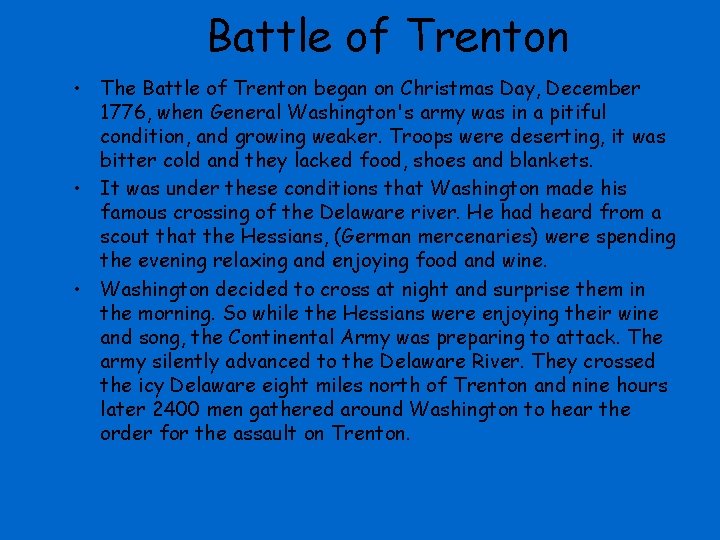 Battle of Trenton

• The Battle of Trenton began on Christmas Day, December 1776, when General Washington's army was in a pitiful condition, and growing weaker. Troops were deserting, it was bitter cold and they lacked food, shoes and blankets.
• It was under these conditions that Washington made his famous crossing of the Delaware river. He had heard from a scout that the Hessians, (German mercenaries) were spending the evening relaxing and enjoying food and wine.
• Washington decided to cross at night and surprise them in the morning. So while the Hessians were enjoying their wine and song, the Continental Army was preparing to attack. The army silently advanced to the Delaware River. They crossed the icy Delaware eight miles north of Trenton and nine hours later 2400 men gathered around Washington to hear the order for the assault on Trenton.